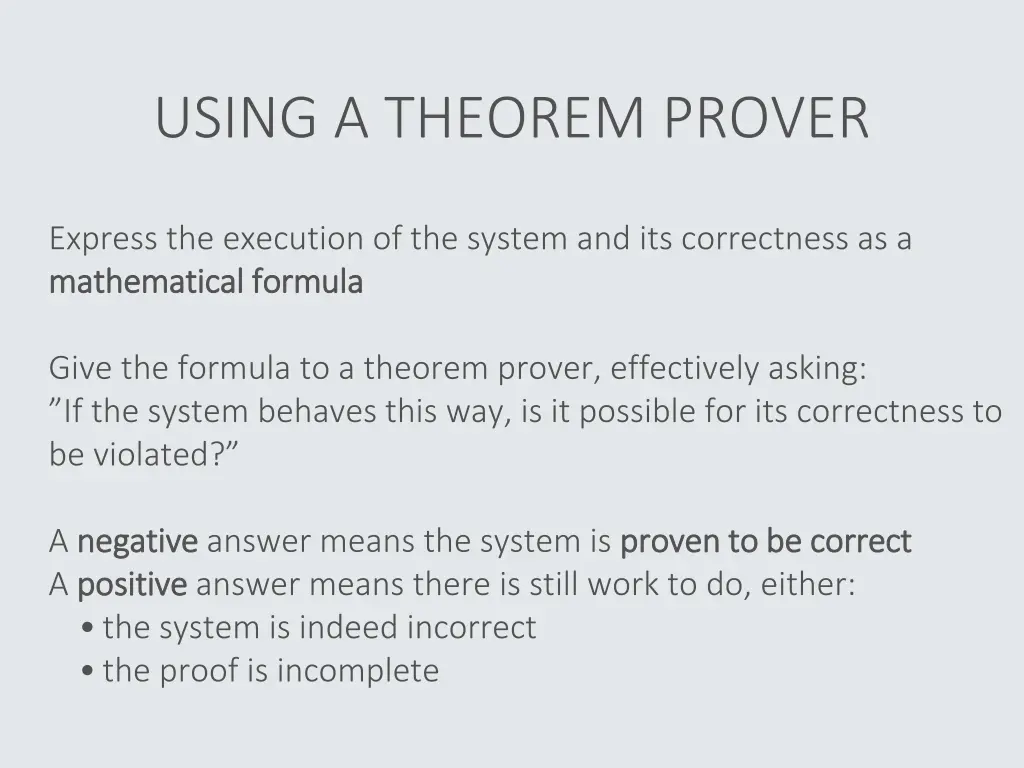 USING A THEOREM PROVER

Express the execution of the system and its correctness as a mathematical formula

Give the formula to a theorem prover, effectively asking:
”If the system behaves this way, is it possible for its correctness to be violated?”

A negative answer means the system is proven to be correct
A positive answer means there is still work to do, either:
• the system is indeed incorrect
• the proof is incomplete